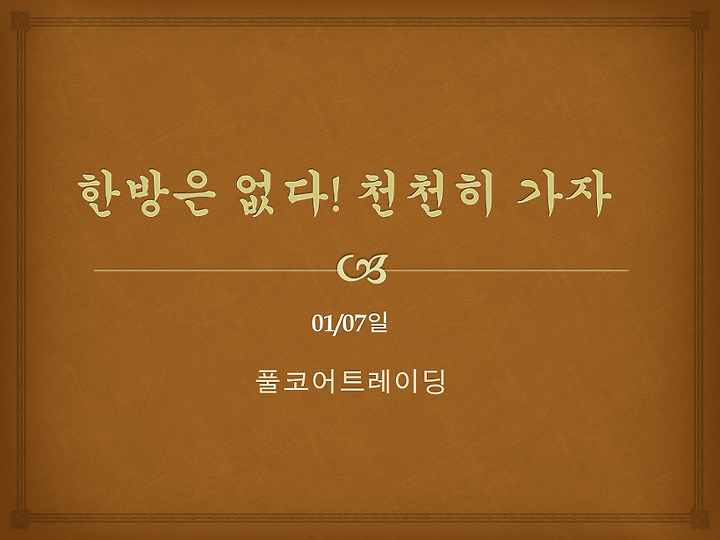 한방은 없다! 천천히 가자

01/07일

풀코어트레이딩